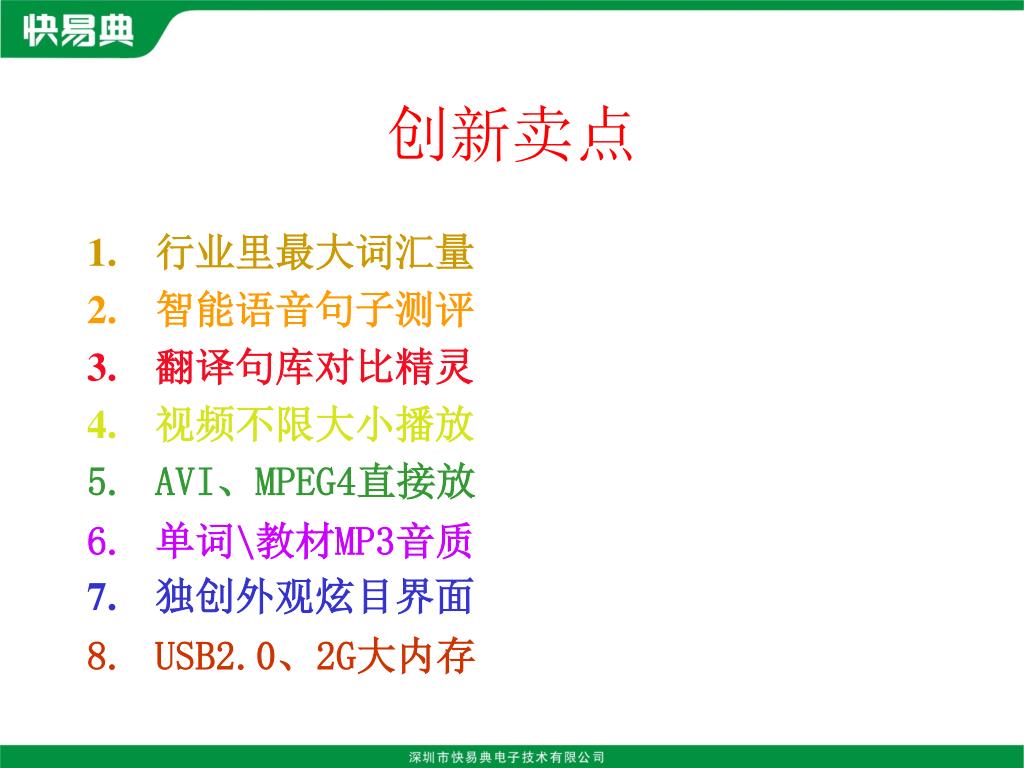 快易典

创新卖点

1. 行业里最大词汇量
2. 智能语音句子测评
3. 翻译句库对比精灵
4. 视频不限大小播放
5. AVI、MPEG4直接放
6. 单词\教材MP3音质
7. 独创外观炫目界面
8. USB2.0、2G大内存

深圳市快易典电子技术有限公司